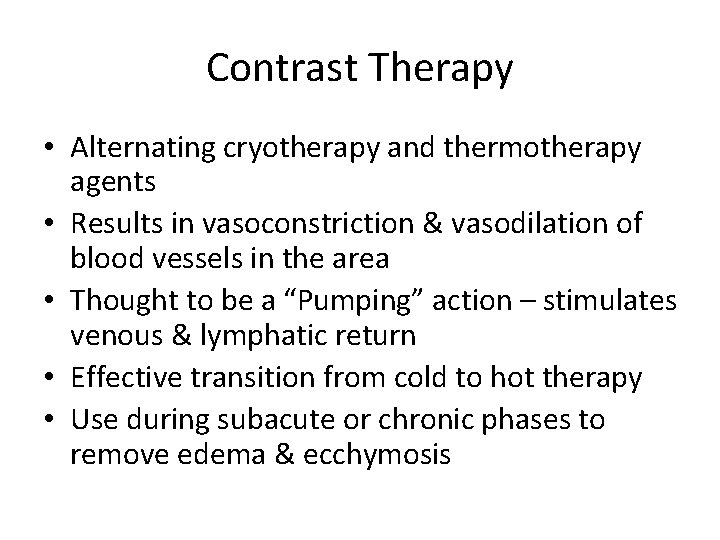 Contrast Therapy

• Alternating cryotherapy and thermotherapy agents
• Results in vasoconstriction & vasodilation of blood vessels in the area
• Thought to be a “Pumping” action – stimulates venous & lymphatic return
• Effective transition from cold to hot therapy
• Use during subacute or chronic phases to remove edema & ecchymosis